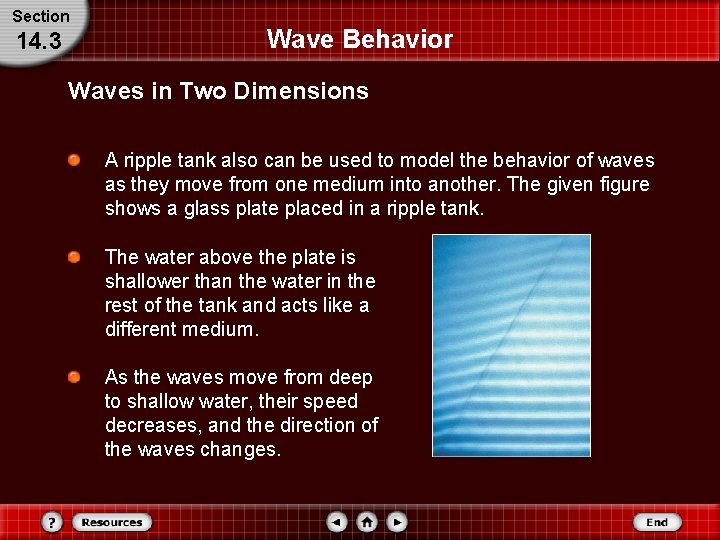 Section
14.3

Wave Behavior

Waves in Two Dimensions

A ripple tank also can be used to model the behavior of waves as they move from one medium into another. The given figure shows a glass plate placed in a ripple tank.

The water above the plate is shallower than the water in the rest of the tank and acts like a different medium.

As the waves move from deep to shallow water, their speed decreases, and the direction of the waves changes.

?
Resources
End